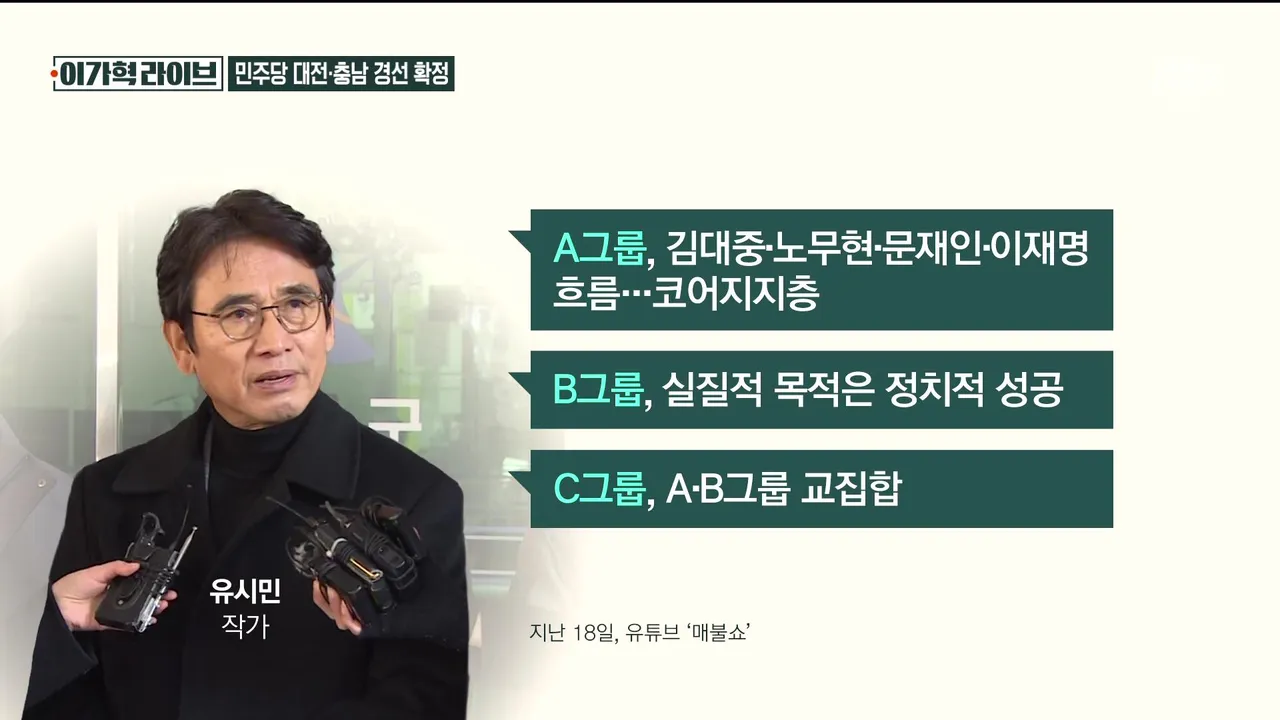 이가혁 라이브 민주당 대전·충남 경선 확정

A그룹, 김대중·노무현·문재인·이재명 흐름…코어지지층

B그룹, 실질적 목적은 정치적 성공

C그룹, A·B그룹 교집합

유시민
작가

지난 18일, 유튜브 '매불쇼'